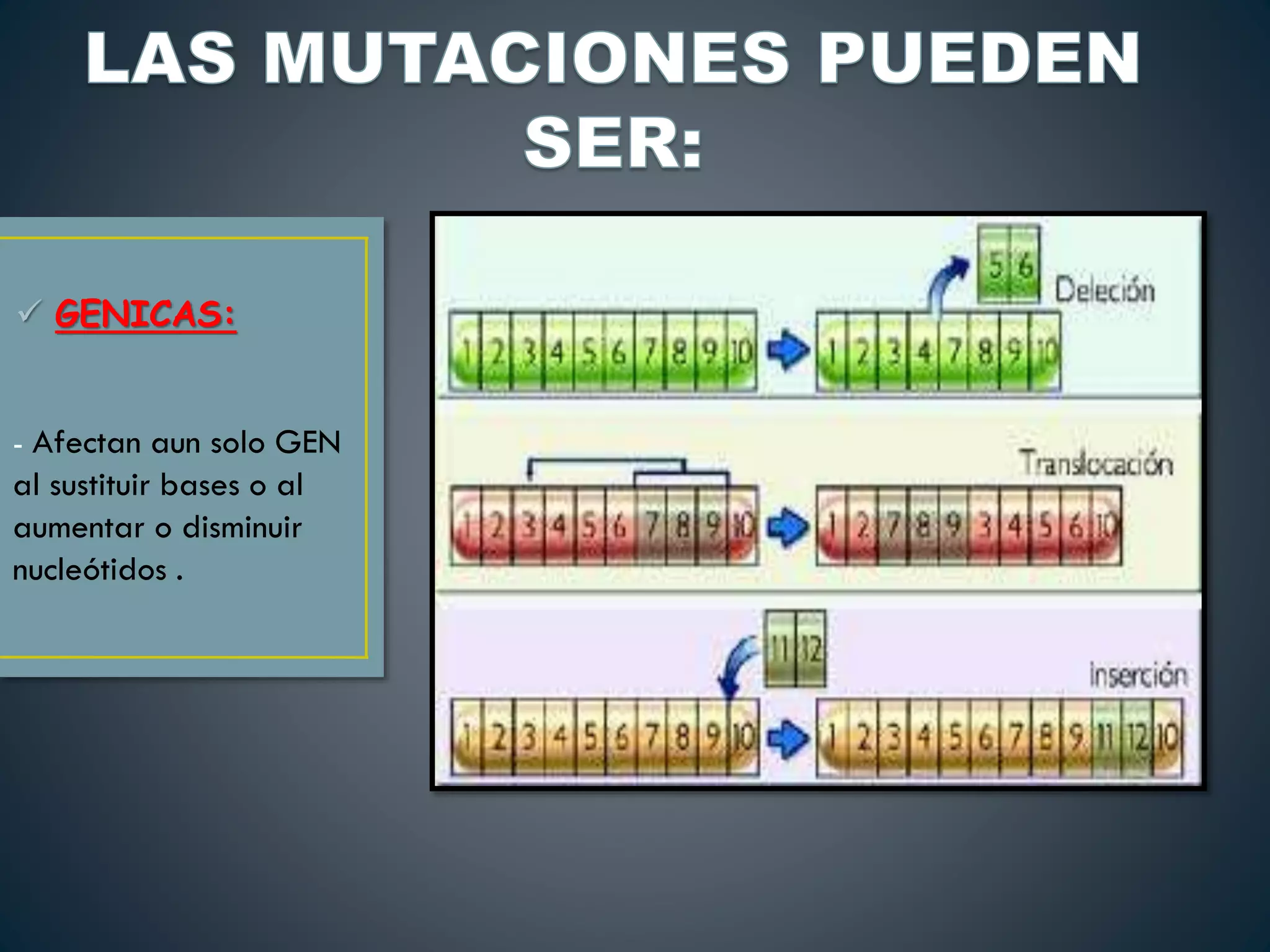 LAS MUTACIONES PUEDEN SER:

✓ GENICAS:

- Afectan aun solo GEN al sustituir bases o al aumentar o disminuir nucleótidos .

5 6
Deleción
1 2 3 4 5 6 7 8 9 10
1 2 3 4 7 8 9 10

Translocación
1 2 3 4 5 6 7 8 9 10
1 2 7 8 9 3 4 5 6 10

11 12
Inserción
1 2 3 4 5 6 7 8 9 10
1 2 3 4 5 6 7 8 9 11 12 10